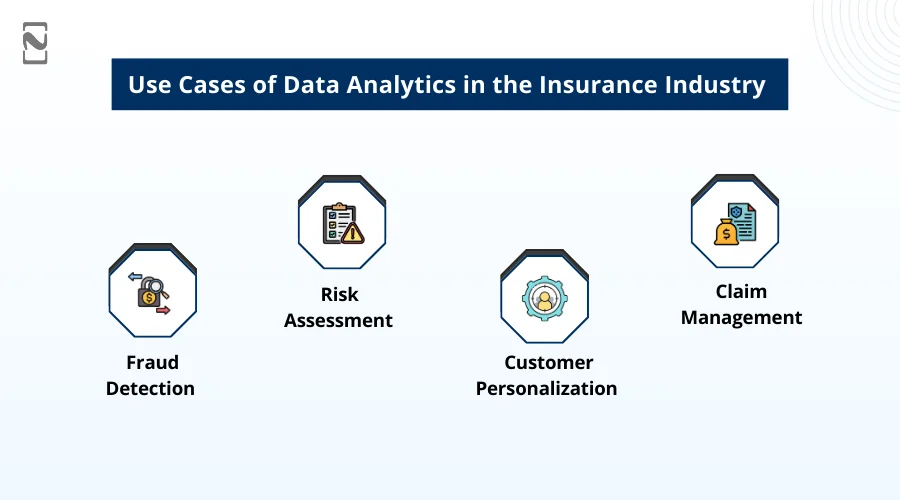 Use Cases of Data Analytics in the Insurance Industry

Fraud Detection

Risk Assessment

Customer Personalization

Claim Management